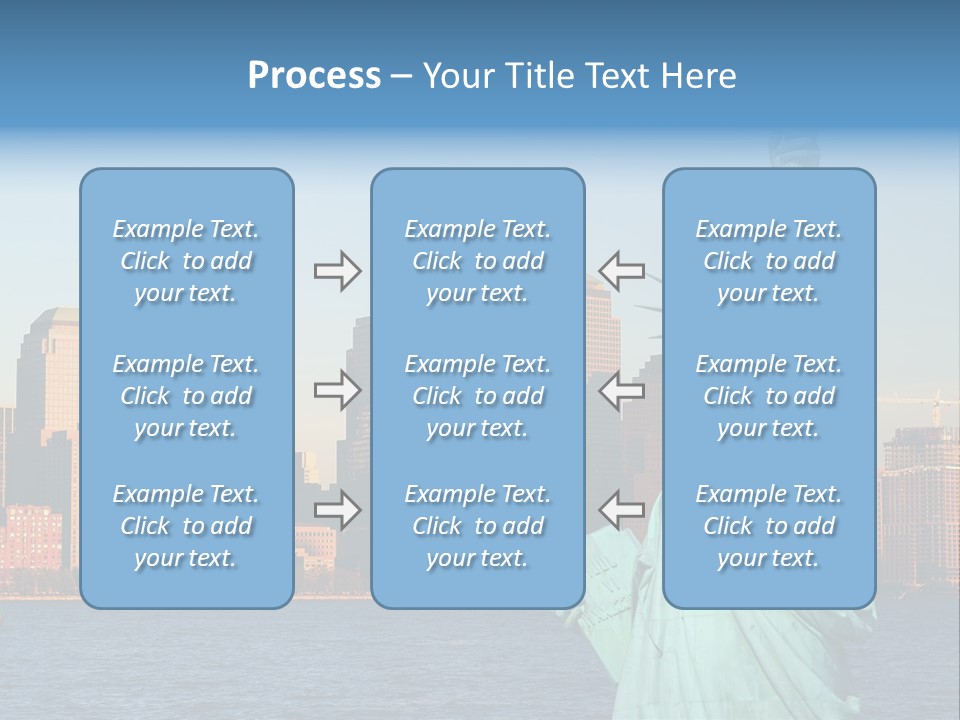 Process – Your Title Text Here

Example Text. Click to add your text.

Example Text. Click to add your text.

Example Text. Click to add your text.

Example Text. Click to add your text.

Example Text. Click to add your text.

Example Text. Click to add your text.

Example Text. Click to add your text.

Example Text. Click to add your text.

Example Text. Click to add your text.